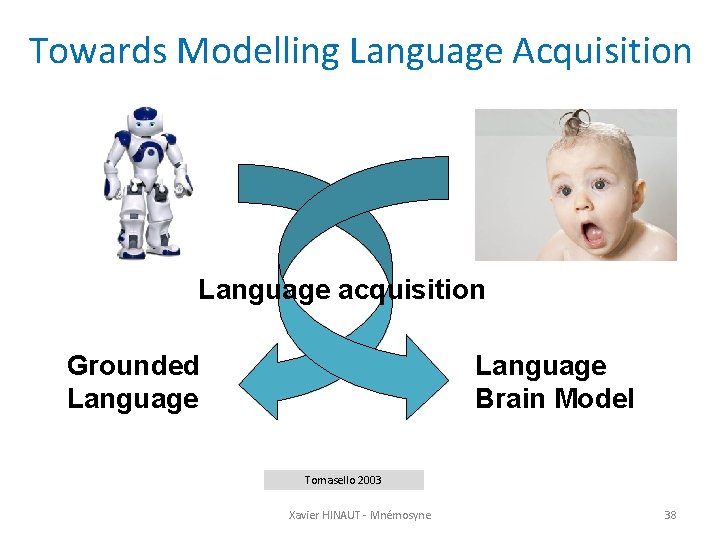 Towards Modelling Language Acquisition

Language acquisition

Grounded Language

Language Brain Model

Tomasello 2003

Xavier HINAUT - Mnémosyne

38